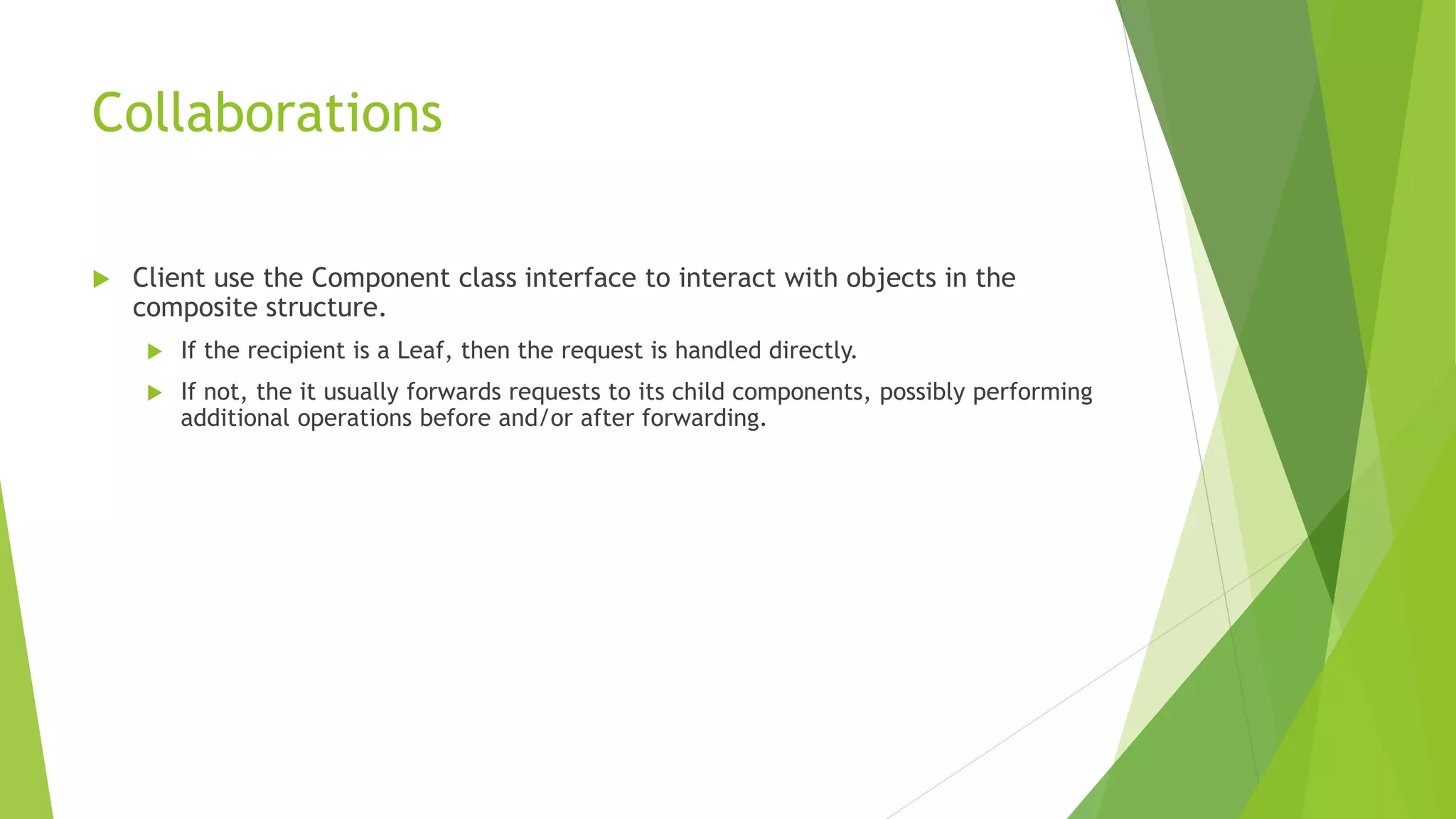 Collaborations

Client use the Component class interface to interact with objects in the composite structure.

If the recipient is a Leaf, then the request is handled directly.

If not, the it usually forwards requests to its child components, possibly performing additional operations before and/or after forwarding.